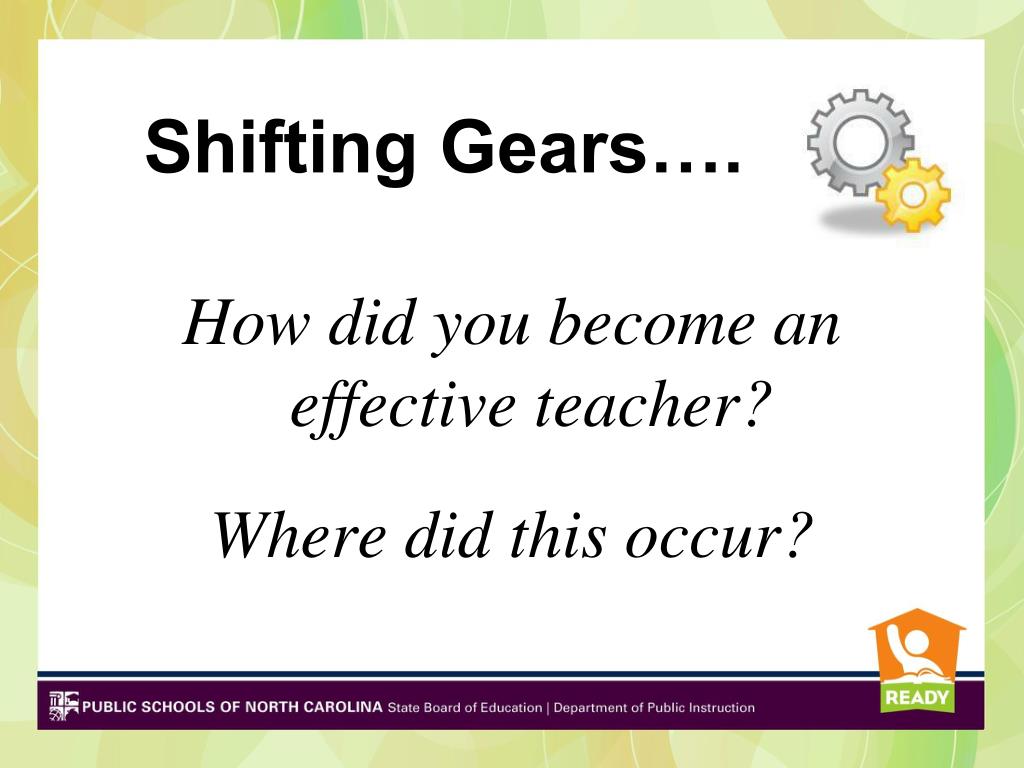 Shifting Gears….

How did you become an effective teacher?

Where did this occur?

READY

PUBLIC SCHOOLS OF NORTH CAROLINA State Board of Education | Department of Public Instruction